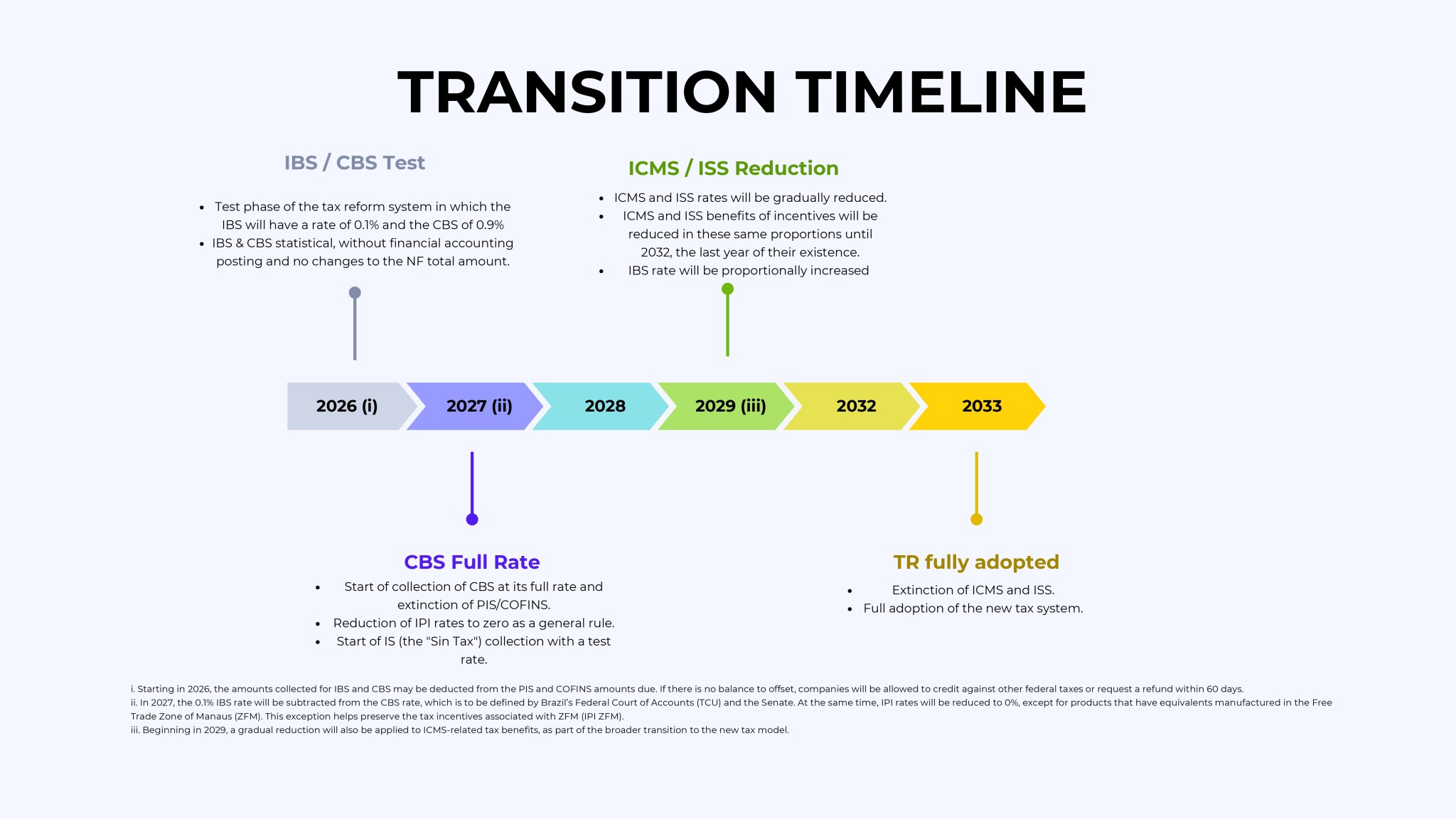 TRANSITION TIMELINE

IBS / CBS Test

- Test phase of the tax reform system in which the IBS will have a rate of 0.1% and the CBS of 0.9%
- IBS & CBS statistical, without financial accounting posting and no changes to the NF total amount.

ICMS / ISS Reduction

- ICMS and ISS rates will be gradually reduced.
- ICMS and ISS benefits of incentives will be reduced in these same proportions until 2032, the last year of their existence.
- IBS rate will be proportionally increased

2026 (i)
2027 (ii)
2028
2029 (iii)
2032
2033

CBS Full Rate

- Start of collection of CBS at its full rate and extinction of PIS/COFINS.
- Reduction of IPI rates to zero as a general rule.
- Start of IS (the "Sin Tax") collection with a test rate.

TR fully adopted

- Extinction of ICMS and ISS.
- Full adoption of the new tax system.

i. Starting in 2026, the amounts collected for IBS and CBS may be deducted from the PIS and COFINS amounts due. If there is no balance to offset, companies will be allowed to credit against other federal taxes or request a refund within 60 days.
ii. In 2027, the 0.1% IBS rate will be subtracted from the CBS rate, which is to be defined by Brazil's Federal Court of Accounts (TCU) and the Senate. At the same time, IPI rates will be reduced to 0%, except for products that have equivalents manufactured in the Free Trade Zone of Manaus (ZFM). This exception helps preserve the tax incentives associated with ZFM (IPI ZFM).
iii. Beginning in 2029, a gradual reduction will also be applied to ICMS-related tax benefits, as part of the broader transition to the new tax model.